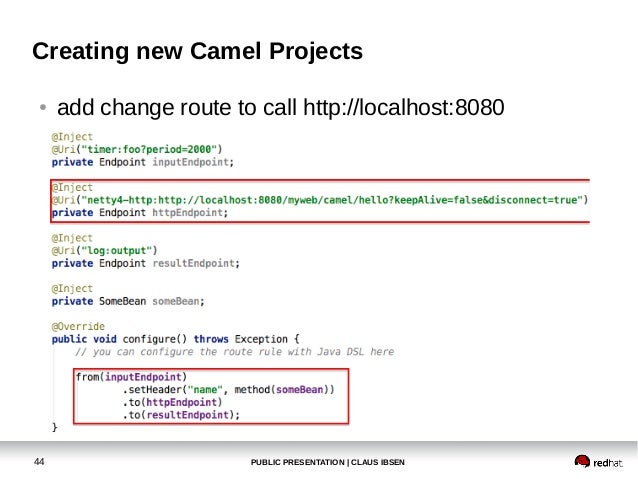 Creating new Camel Projects

• add change route to call http://localhost:8080

@Inject
@Uri("timer:foo?period=2000")
private Endpoint inputEndpoint;

@Inject
@Uri("netty4-http:http://localhost:8080/myweb/camel/hello?keepAlive=false&disconnect=true")
private Endpoint httpEndpoint;

@Inject
@Uri("log:output")
private Endpoint resultEndpoint;

@Inject
private SomeBean someBean;

@Override
public void configure() throws Exception {
    // you can configure the route rule with Java DSL here

    from(inputEndpoint)
            .setHeader("name", method(someBean))
            .to(httpEndpoint)
            .to(resultEndpoint);
}

44

PUBLIC PRESENTATION | CLAUS IBSEN

redhat